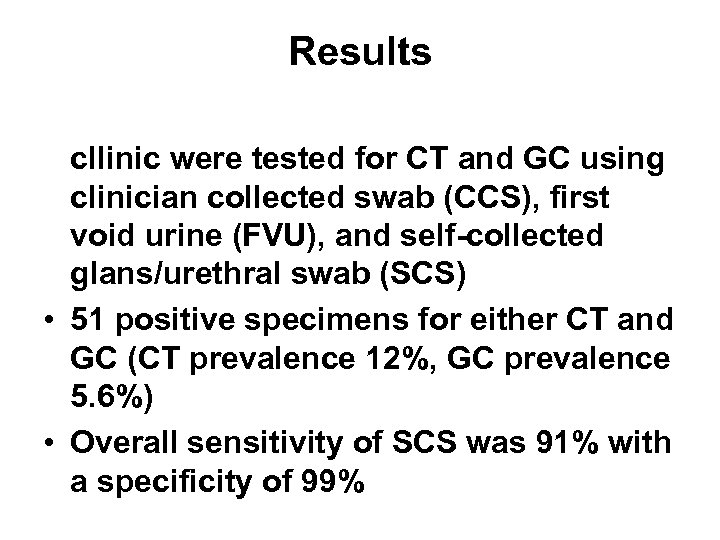 Results

cllinic were tested for CT and GC using clinician collected swab (CCS), first void urine (FVU), and self-collected glans/urethral swab (SCS)

• 51 positive specimens for either CT and GC (CT prevalence 12%, GC prevalence 5.6%)

• Overall sensitivity of SCS was 91% with a specificity of 99%